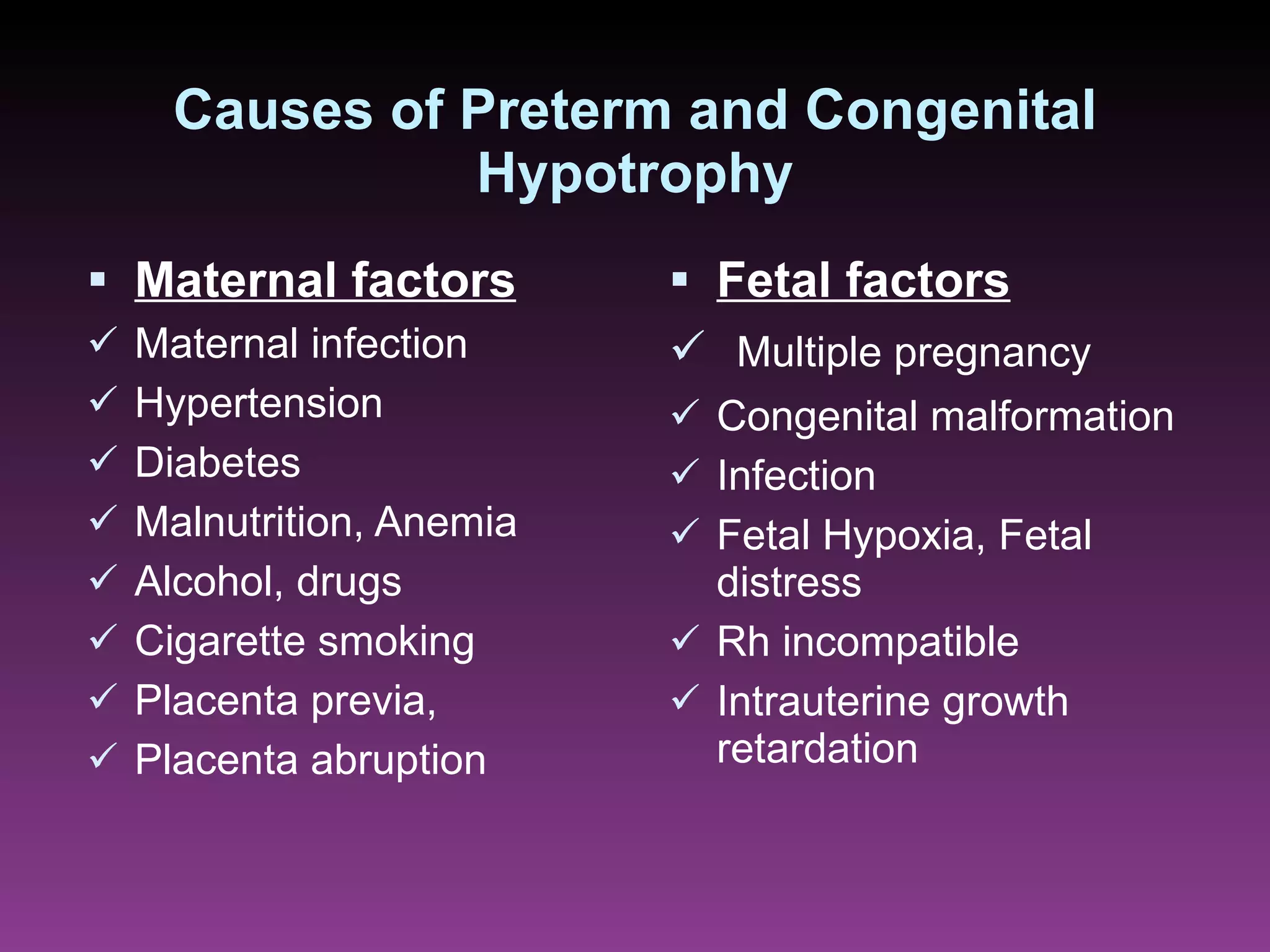 Causes of Preterm and Congenital Hypotrophy

▪ Maternal factors
✓ Maternal infection
✓ Hypertension
✓ Diabetes
✓ Malnutrition, Anemia
✓ Alcohol, drugs
✓ Cigarette smoking
✓ Placenta previa,
✓ Placenta abruption

▪ Fetal factors
✓ Multiple pregnancy
✓ Congenital malformation
✓ Infection
✓ Fetal Hypoxia, Fetal distress
✓ Rh incompatible
✓ Intrauterine growth retardation